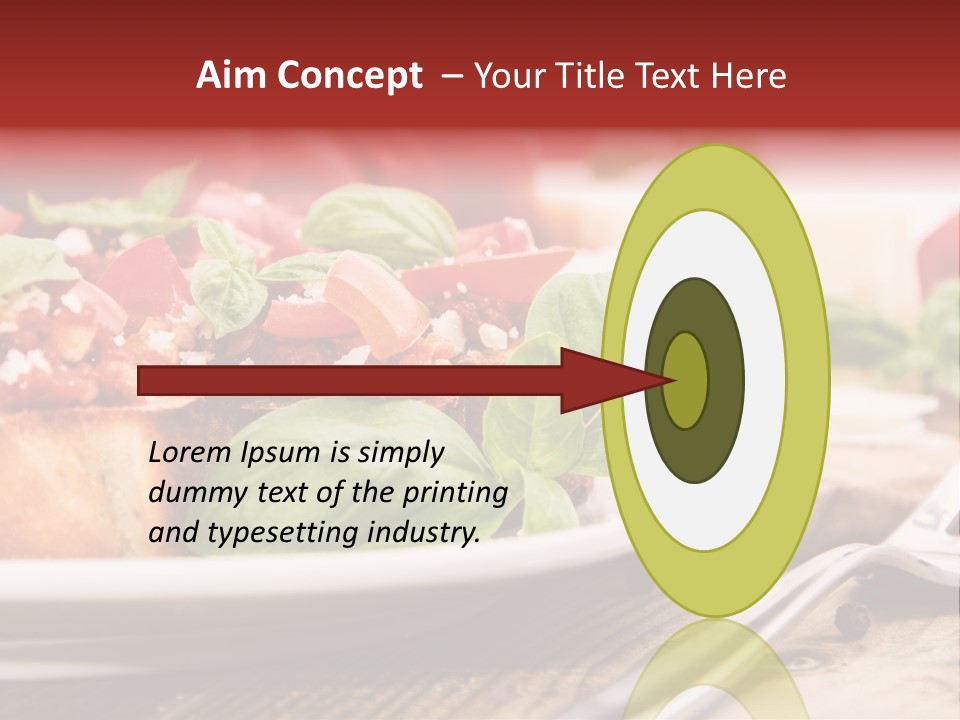 Aim Concept – Your Title Text Here

Lorem Ipsum is simply dummy text of the printing and typesetting industry.